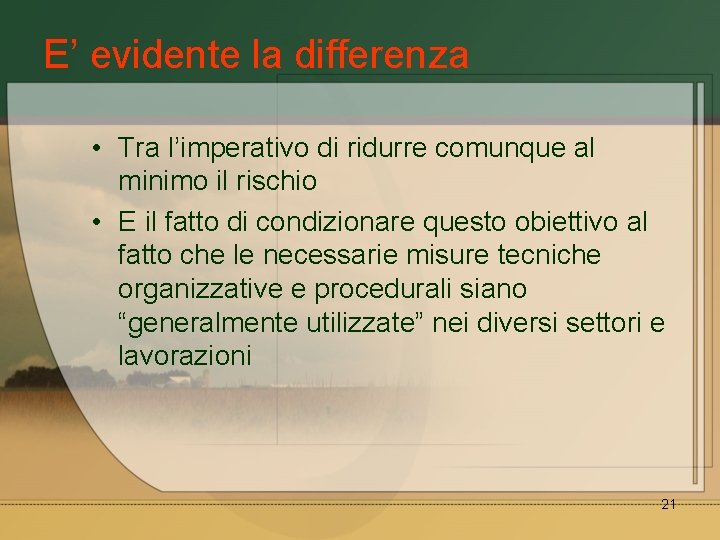 E’ evidente la differenza

• Tra l’imperativo di ridurre comunque al minimo il rischio
• E il fatto di condizionare questo obiettivo al fatto che le necessarie misure tecniche organizzative e procedurali siano “generalmente utilizzate” nei diversi settori e lavorazioni

21